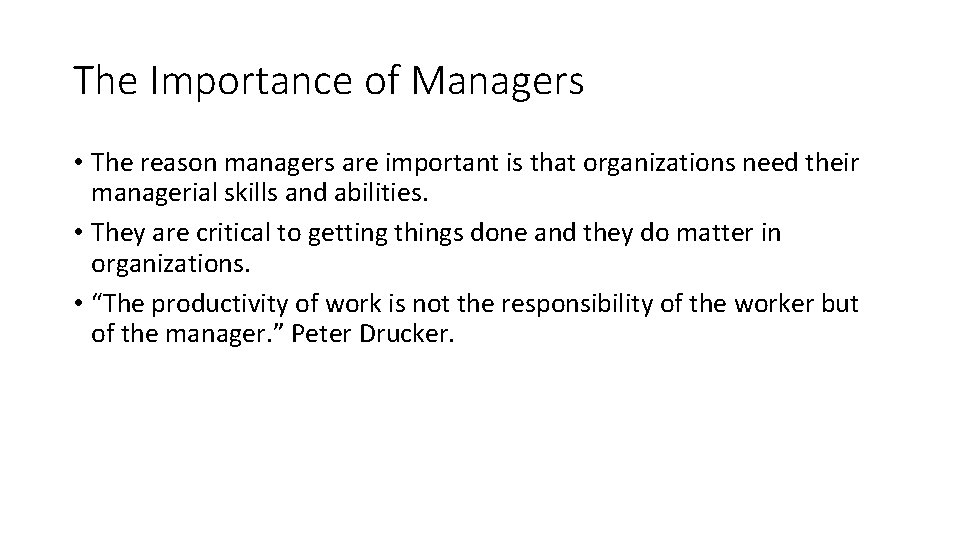 The Importance of Managers

• The reason managers are important is that organizations need their managerial skills and abilities.
• They are critical to getting things done and they do matter in organizations.
• “The productivity of work is not the responsibility of the worker but of the manager.” Peter Drucker.